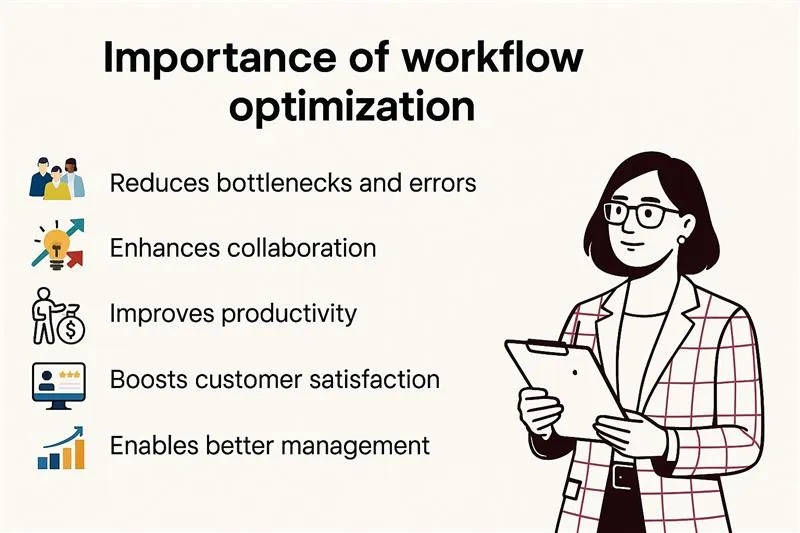 Importance of workflow optimization

Reduces bottlenecks and errors

Enhances collaboration

Improves productivity

Boosts customer satisfaction

Enables better management